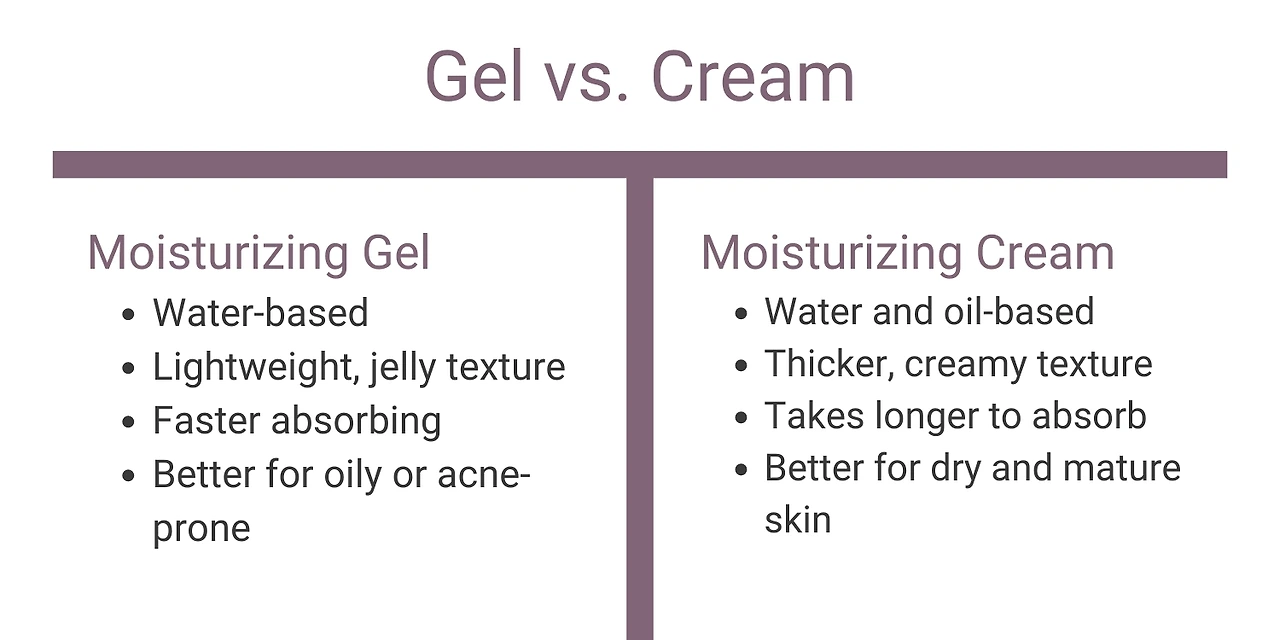 Gel vs. Cream

Moisturizing Gel
- Water-based
- Lightweight, jelly texture
- Faster absorbing
- Better for oily or acne-prone

Moisturizing Cream
- Water and oil-based
- Thicker, creamy texture
- Takes longer to absorb
- Better for dry and mature skin